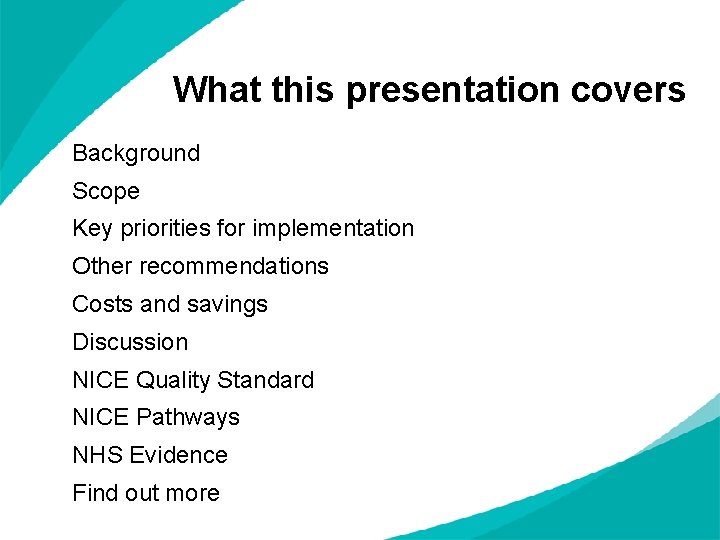 What this presentation covers

Background

Scope

Key priorities for implementation

Other recommendations

Costs and savings

Discussion

NICE Quality Standard

NICE Pathways

NHS Evidence

Find out more